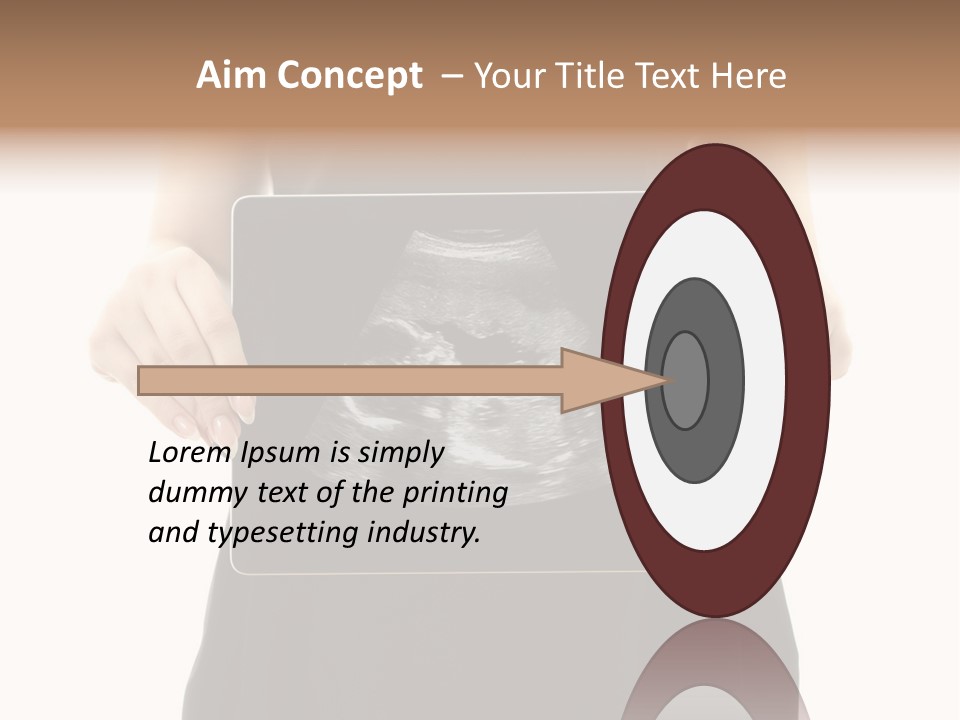 Aim Concept – Your Title Text Here

Lorem Ipsum is simply dummy text of the printing and typesetting industry.